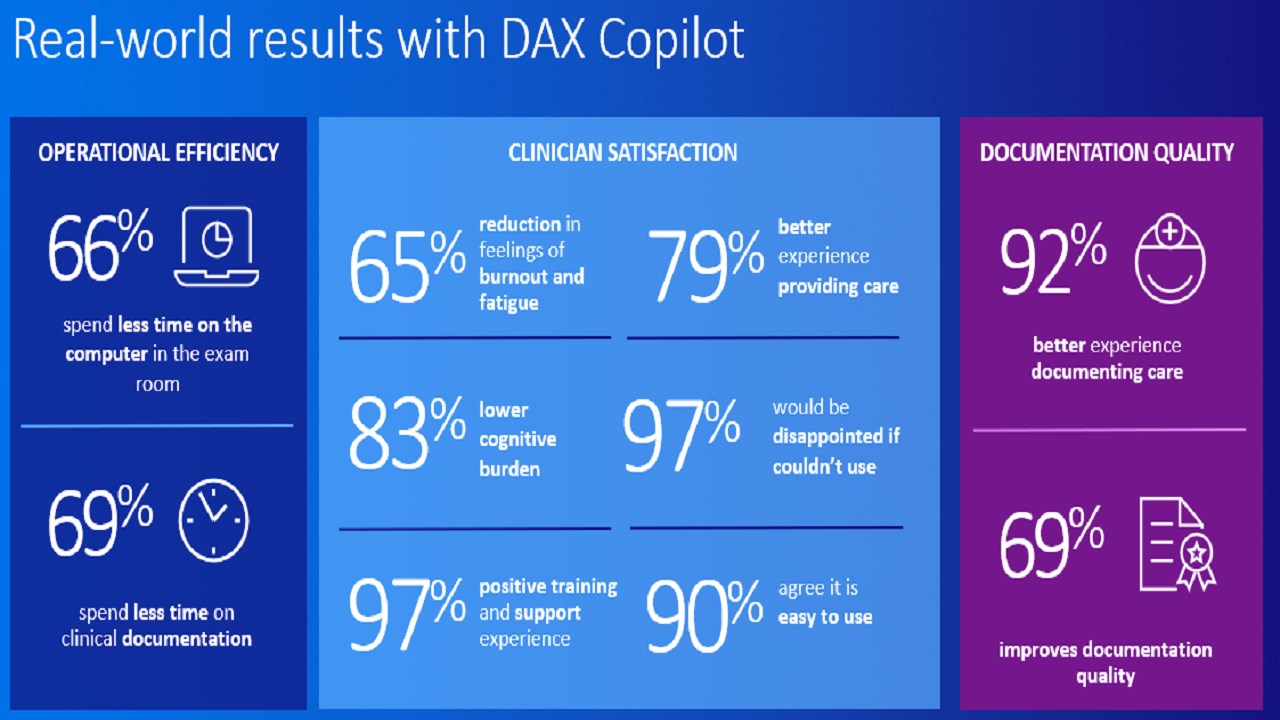 Real-world results with DAX Copilot

OPERATIONAL EFFICIENCY

66%

spend less time on the computer in the exam room

69%

spend less time on clinical documentation

CLINICIAN SATISFACTION

65% reduction in feelings of burnout and fatigue

79% better experience providing care

83% lower cognitive burden

97% would be disappointed if couldn't use

97% positive training and support experience

90% agree it is easy to use

DOCUMENTATION QUALITY

92%

better experience documenting care

69%

improves documentation quality